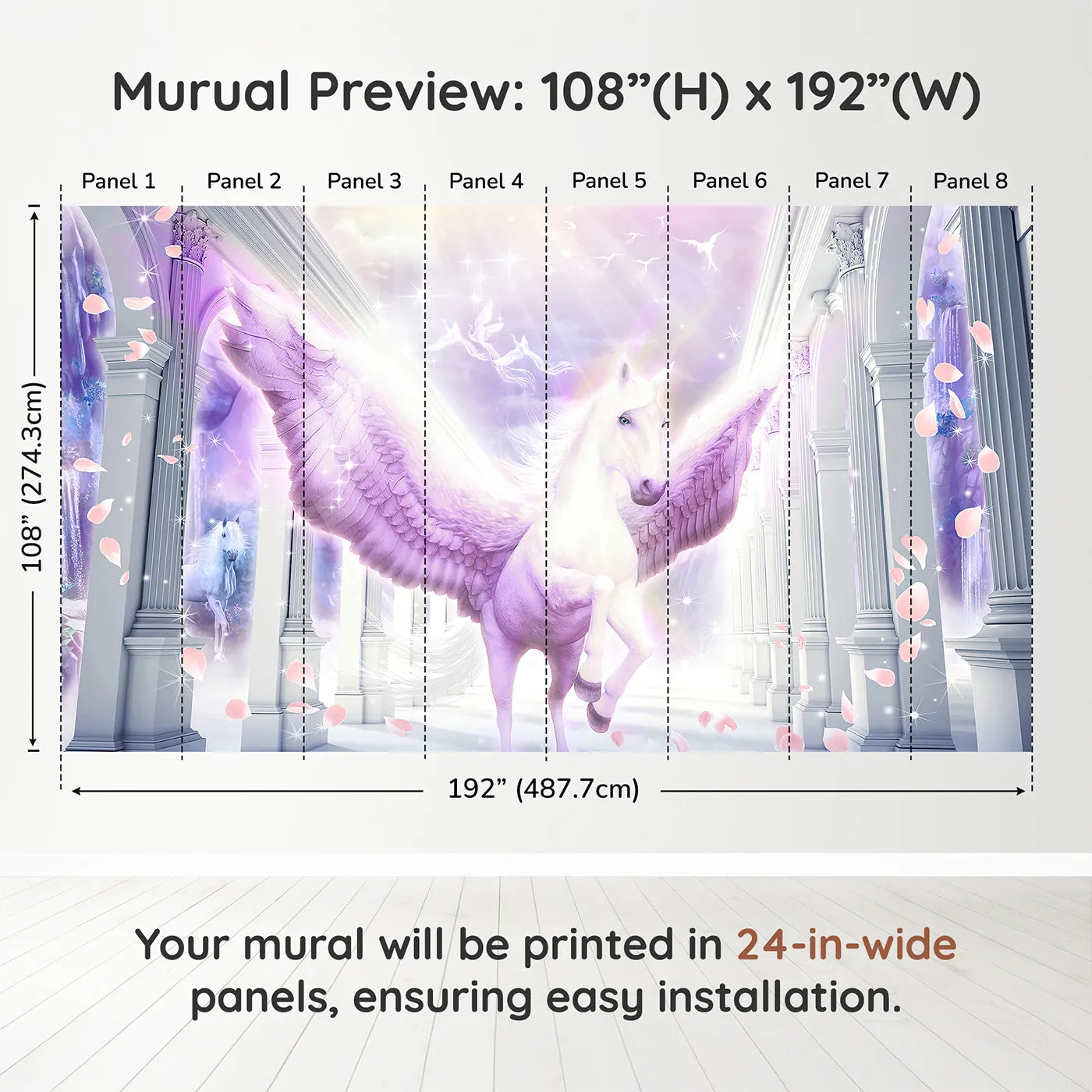 Murual Preview: 108”(H) x 192”(W)

Panel 1 Panel 2 Panel 3 Panel 4 Panel 5 Panel 6 Panel 7 Panel 8

108” (274.3cm)

192” (487.7cm)

Your mural will be printed in 24-in-wide panels, ensuring easy installation.